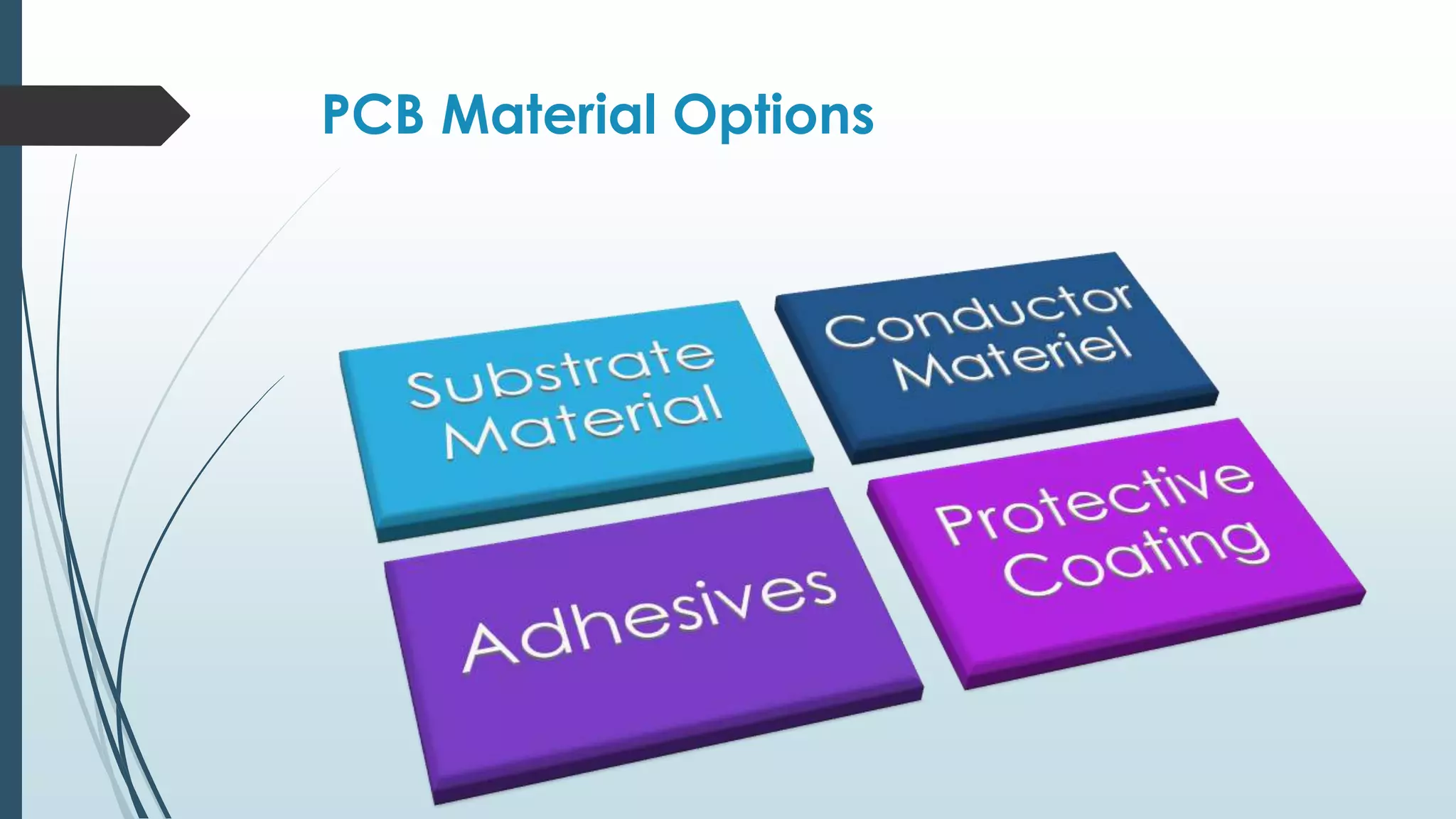 PCB Material Options

Substrate Material

Conductor Materiel

Adhesives

Protective Coating